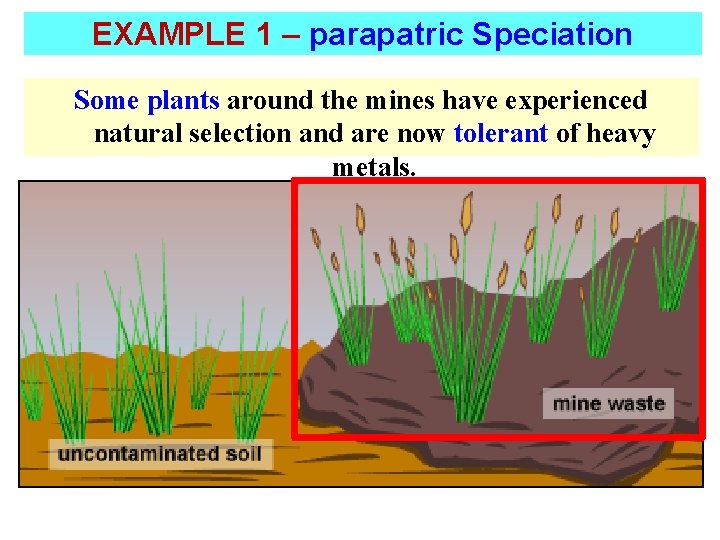 EXAMPLE 1 – parapatric Speciation

Some plants around the mines have experienced natural selection and are now tolerant of heavy metals.

mine waste

uncontaminated soil